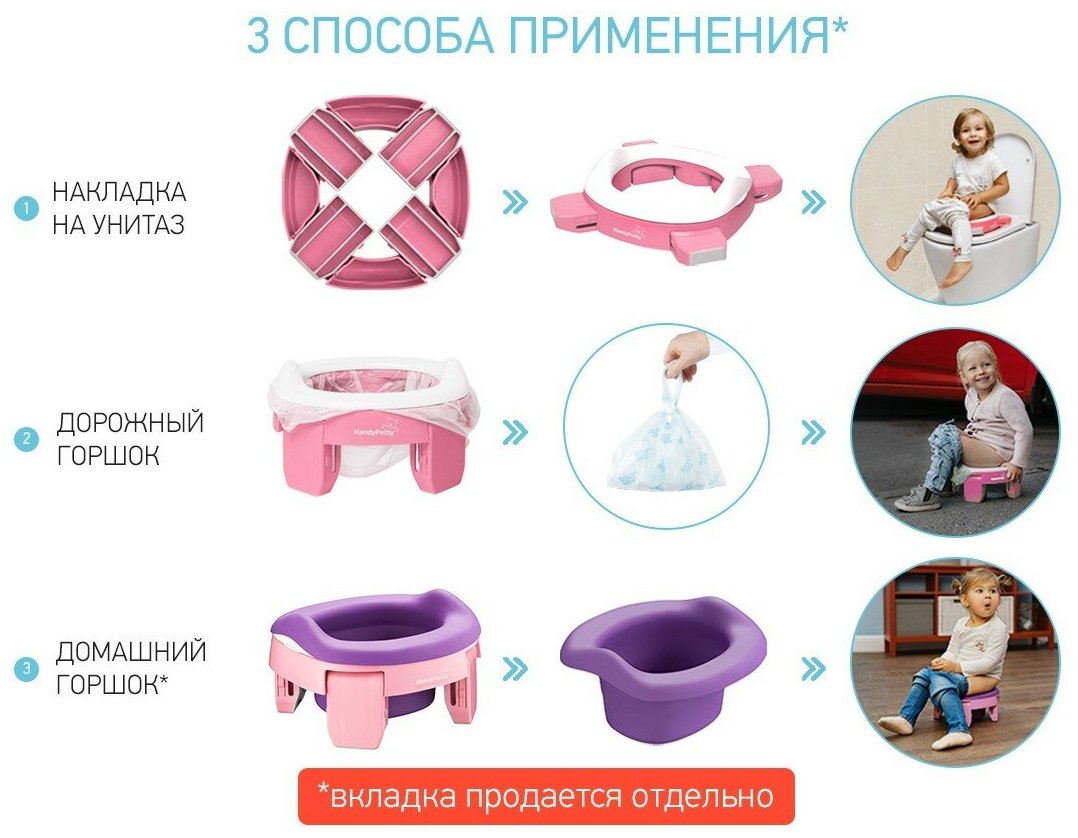 3 СПОСОБА ПРИМЕНЕНИЯ*

1 НАКЛАДКА НА УНИТАЗ

HandyPotty

2 ДОРОЖНЫЙ ГОРШОК

HandyPotty

3 ДОМАШНИЙ ГОРШОК*

HandyPotty

*вкладка продается отдельно